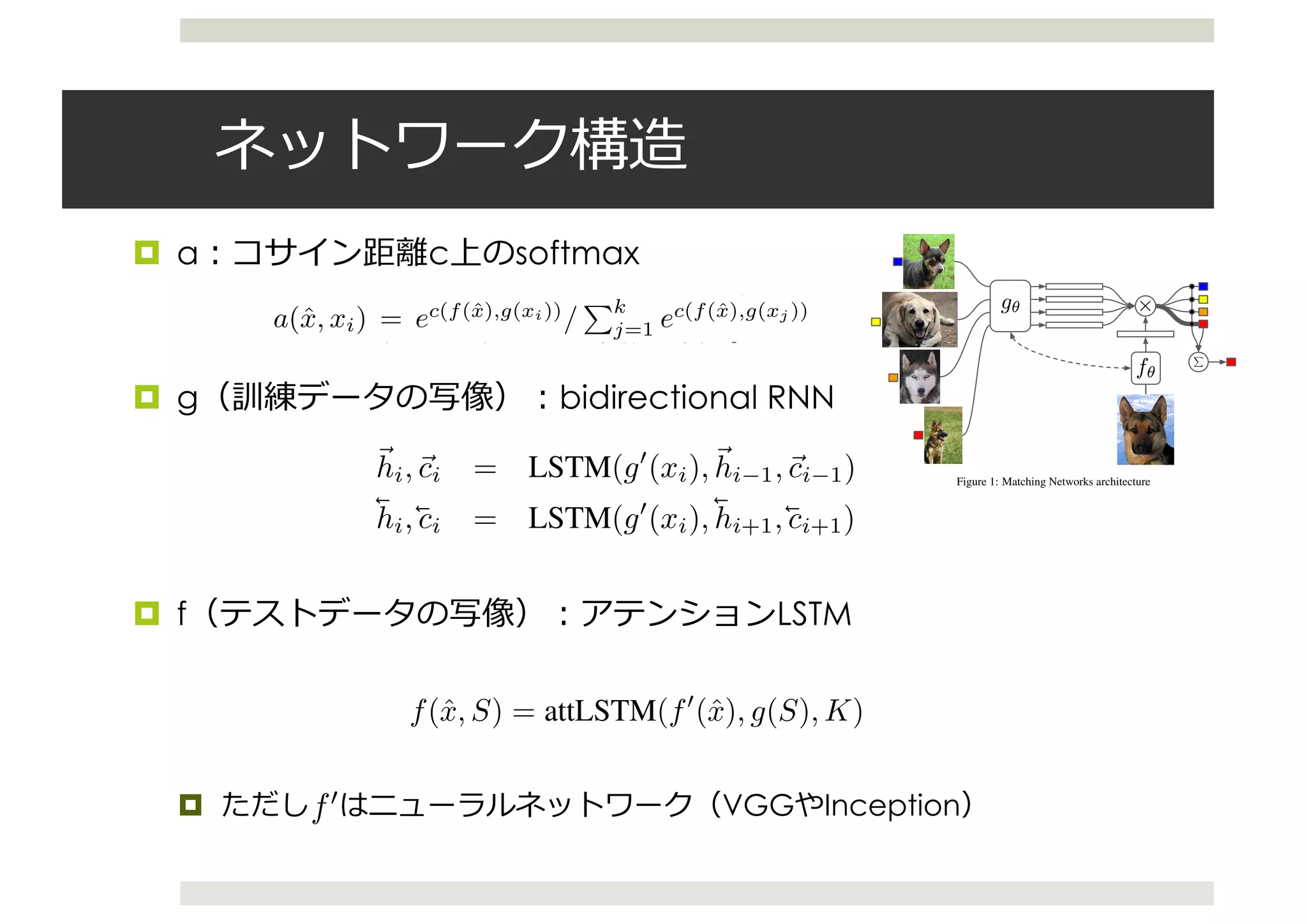 ネットワーク構造

a：コサイン距離c上のsoftmax

$a(\hat{x}, x_i) = e^{c(f(\hat{x}),g(x_i))} / \sum_{j=1}^{k} e^{c(f(\hat{x}),g(x_j))}$

g（訓練データの写像）：bidirectional RNN

$\vec{h}_i, \vec{c}_i = \text{LSTM}(g'(x_i), \vec{h}_{i-1}, \vec{c}_{i-1})$
$\overleftarrow{h}_i, \overleftarrow{c}_i = \text{LSTM}(g'(x_i), \overleftarrow{h}_{i+1}, \overleftarrow{c}_{i+1})$

f（テストデータの写像）：アテンションLSTM

$f(\hat{x}, S) = \text{attLSTM}(f'(\hat{x}), g(S), K)$

ただし$f'$はニューラルネットワーク（VGGやInception）

$g_\theta$
$f_\theta$
$\times$
$\Sigma$
Figure 1: Matching Networks architecture